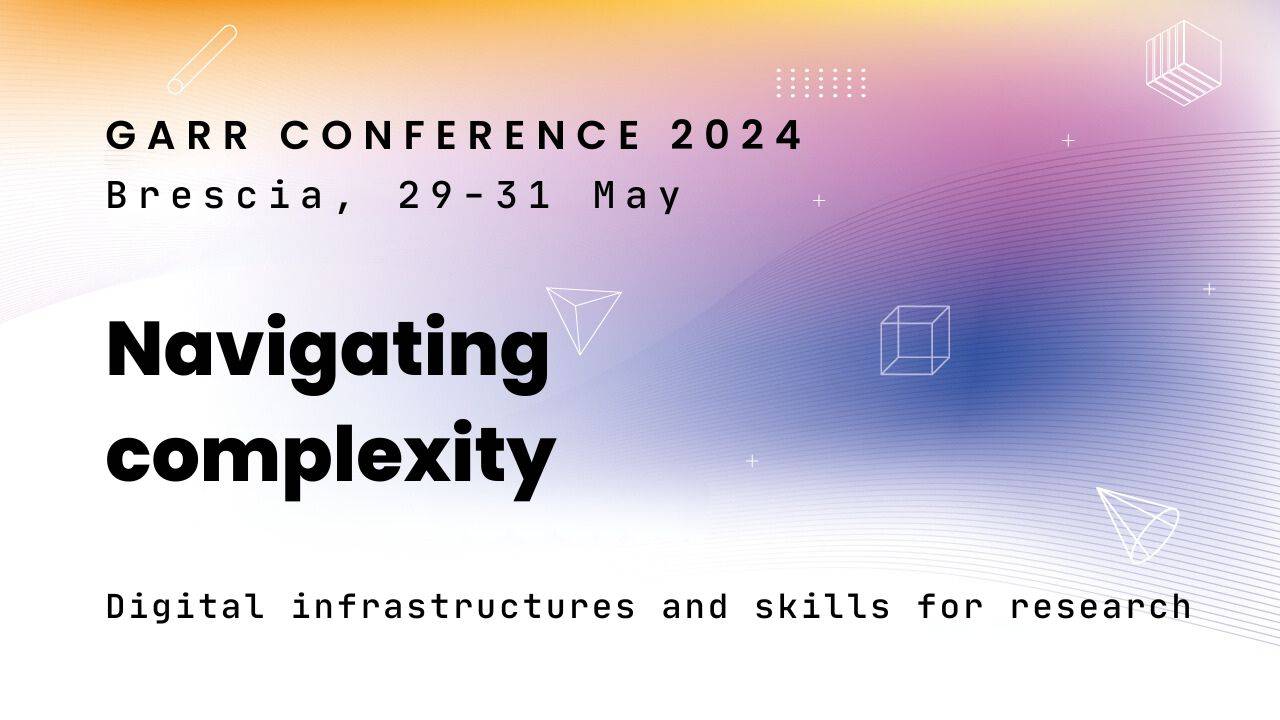 GARR CONFERENCE 2024
Brescia, 29-31 May

Navigating complexity

Digital infrastructures and skills for research